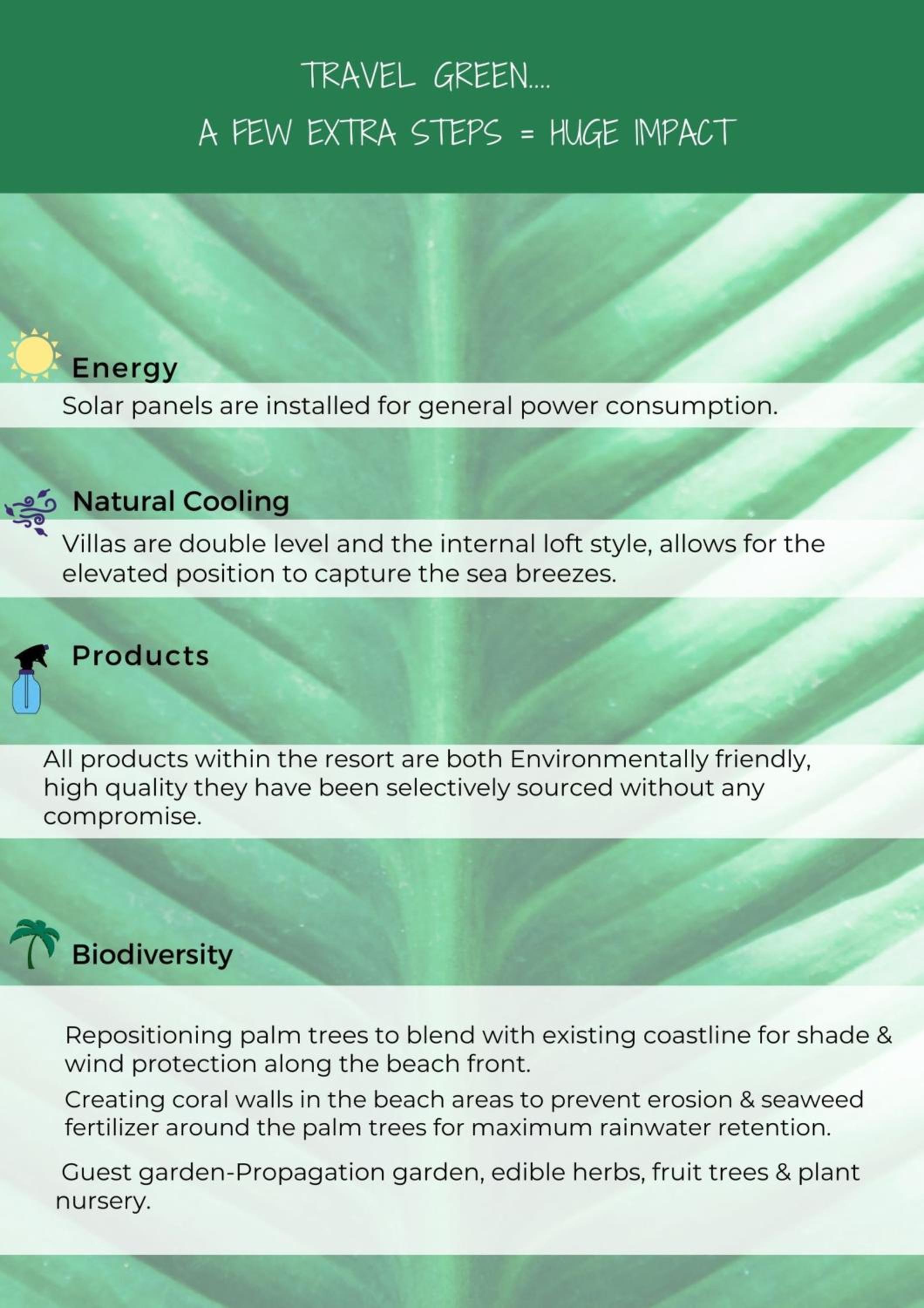 TRAVEL GREEN....

A FEW EXTRA STEPS = HUGE IMPACT

Energy

Solar panels are installed for general power consumption.

Natural Cooling

Villas are double level and the internal loft style, allows for the elevated position to capture the sea breezes.

Products

All products within the resort are both Environmentally friendly, high quality they have been selectively sourced without any compromise.

Biodiversity

Repositioning palm trees to blend with existing coastline for shade & wind protection along the beach front.

Creating coral walls in the beach areas to prevent erosion & seaweed fertilizer around the palm trees for maximum rainwater retention.

Guest garden-Propagation garden, edible herbs, fruit trees & plant nursery.